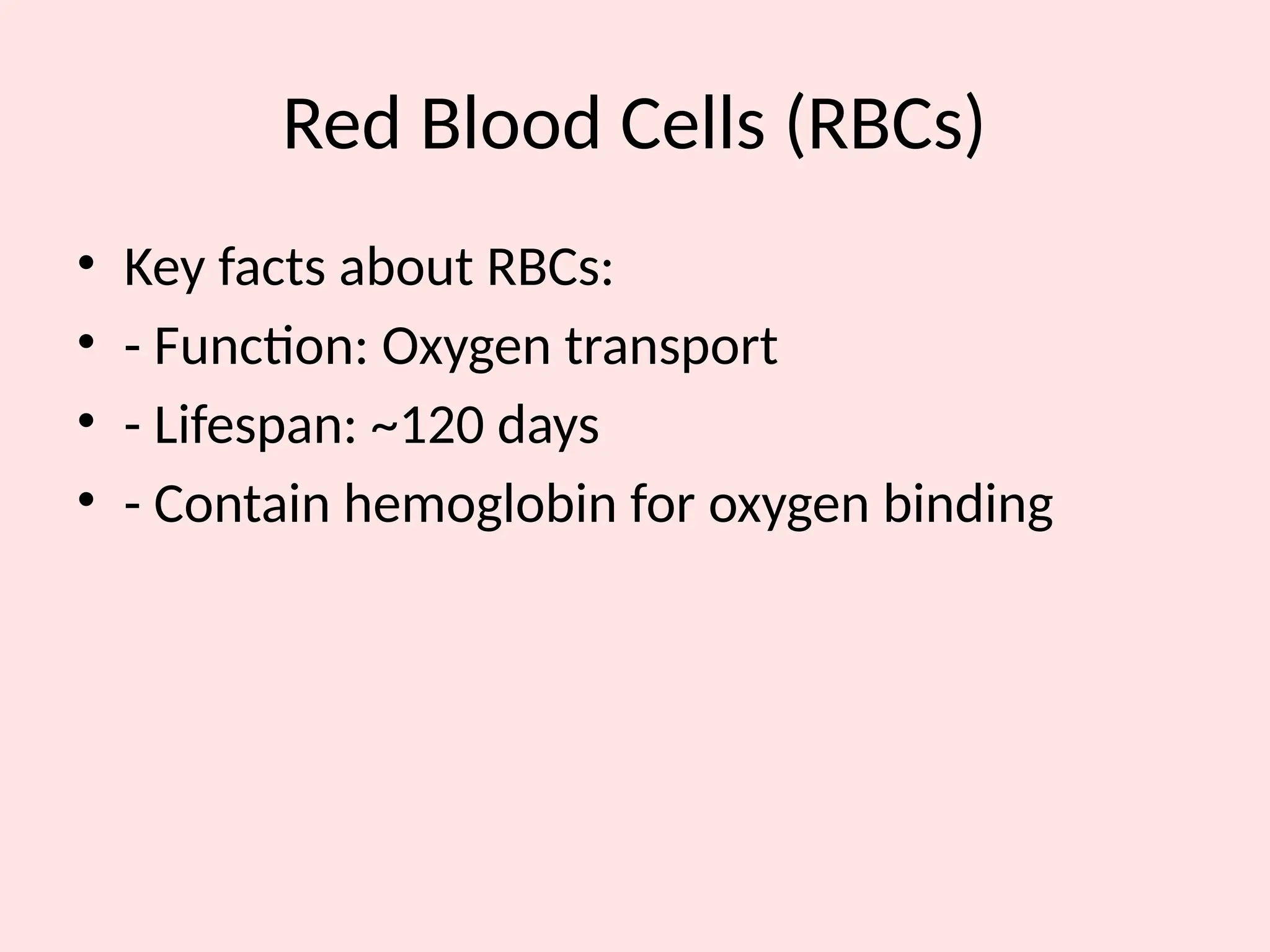 Red Blood Cells (RBCs)

• Key facts about RBCs:
• - Function: Oxygen transport
• - Lifespan: ~120 days
• - Contain hemoglobin for oxygen binding